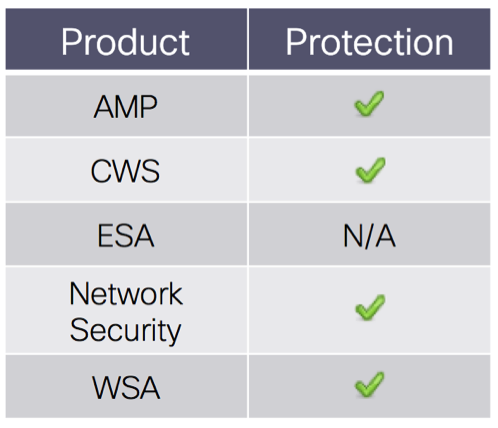 | Product | Protection |
|---|---|
| AMP | ✓ |
| CWS | ✓ |
| ESA | N/A |
| Network Security | ✓ |
| WSA | ✓ |